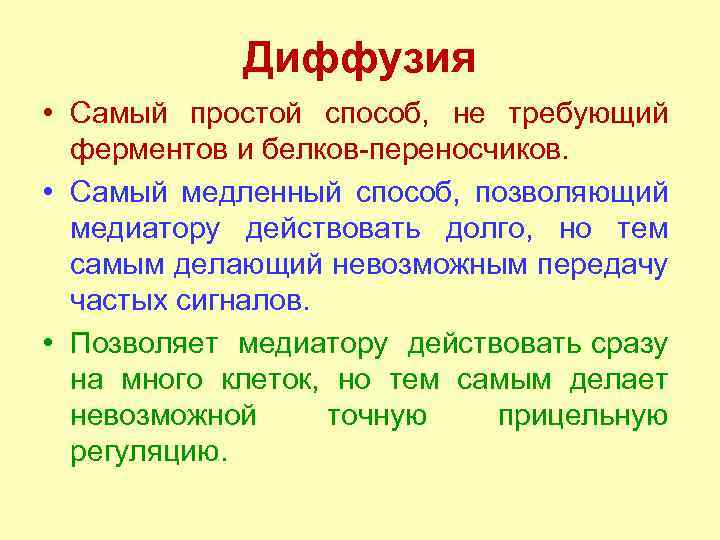 Диффузия

• Самый простой способ, не требующий ферментов и белков-переносчиков.

• Самый медленный способ, позволяющий медиатору действовать долго, но тем самым делающий невозможным передачу частых сигналов.

• Позволяет медиатору действовать сразу на много клеток, но тем самым делает невозможной точную прицельную регуляцию.